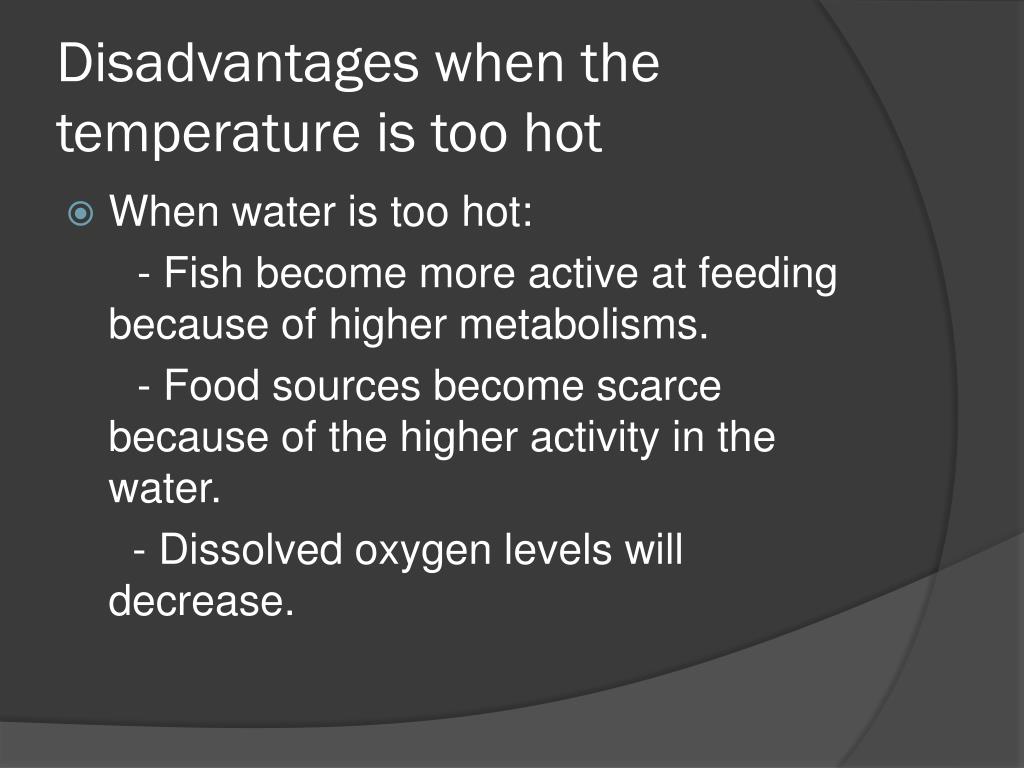 Disadvantages when the temperature is too hot

When water is too hot:

- Fish become more active at feeding because of higher metabolisms.

- Food sources become scarce because of the higher activity in the water.

- Dissolved oxygen levels will decrease.